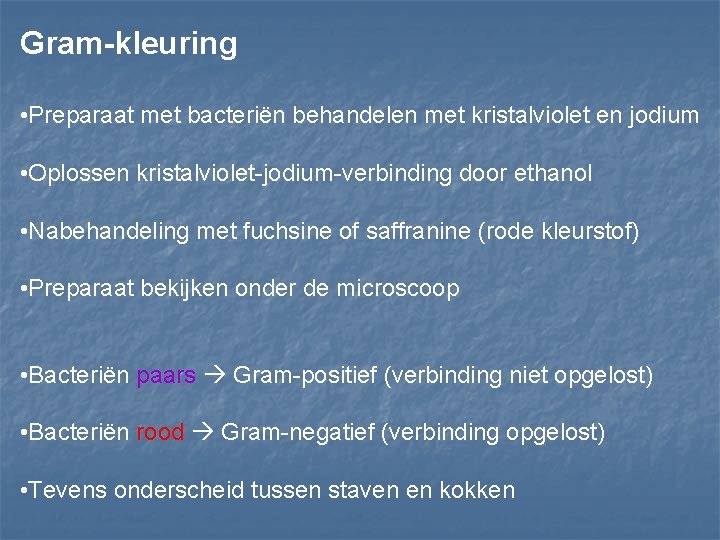 Gram-kleuring

•Preparaat met bacteriën behandelen met kristalviolet en jodium

•Oplossen kristalviolet-jodium-verbinding door ethanol

•Nabehandeling met fuchsine of saffranine (rode kleurstof)

•Preparaat bekijken onder de microscoop

•Bacteriën paars → Gram-positief (verbinding niet opgelost)

•Bacteriën rood → Gram-negatief (verbinding opgelost)

•Tevens onderscheid tussen staven en kokken